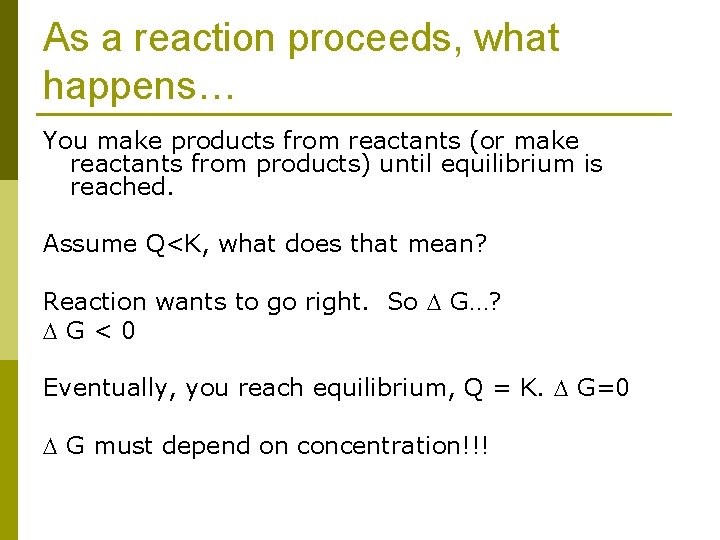 As a reaction proceeds, what happens…

You make products from reactants (or make reactants from products) until equilibrium is reached.

Assume Q<K, what does that mean?

Reaction wants to go right.  So $\Delta$ G…?
$\Delta$ G < 0

Eventually, you reach equilibrium, Q = K. $\Delta$ G=0

$\Delta$ G must depend on concentration!!!